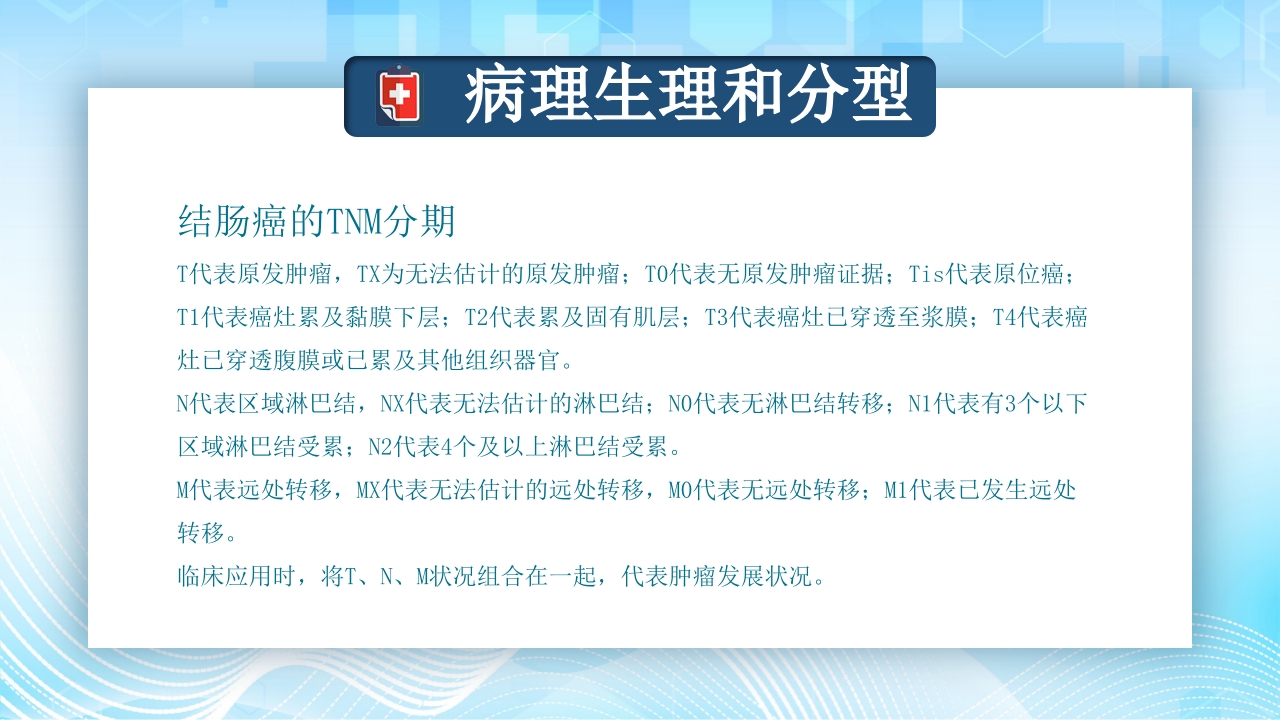 病理生理和分型

结肠癌的TNM分期

T代表原发肿瘤，TX为无法估计的原发肿瘤；T0代表无原发肿瘤证据；Tis代表原位癌；T1代表癌灶累及黏膜下层；T2代表累及固有肌层；T3代表癌灶已穿透至浆膜；T4代表癌灶已穿透腹膜或已累及其他组织器官。

N代表区域淋巴结，NX代表无法估计的淋巴结；N0代表无淋巴结转移；N1代表有3个以下区域淋巴结受累；N2代表4个及以上淋巴结受累。

M代表远处转移，MX代表无法估计的远处转移，M0代表无远处转移；M1代表已发生远处转移。

临床应用时，将T、N、M状况组合在一起，代表肿瘤发展状况。